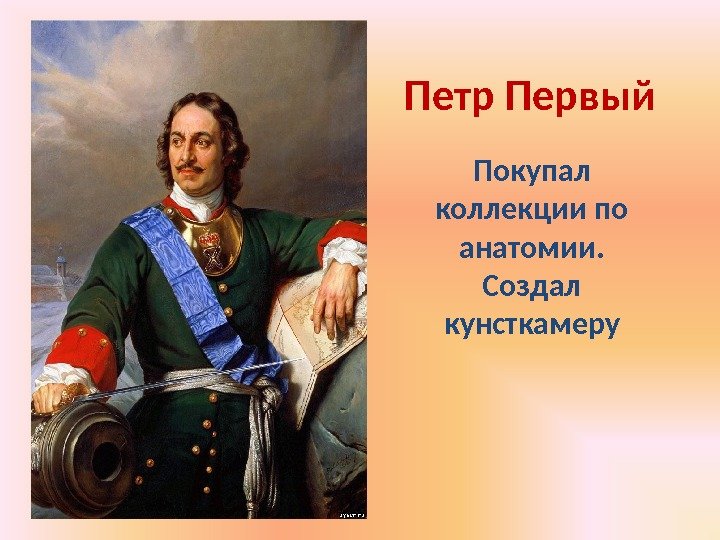 Петр Первый

Покупал коллекции по анатомии. Создал кунсткамеру